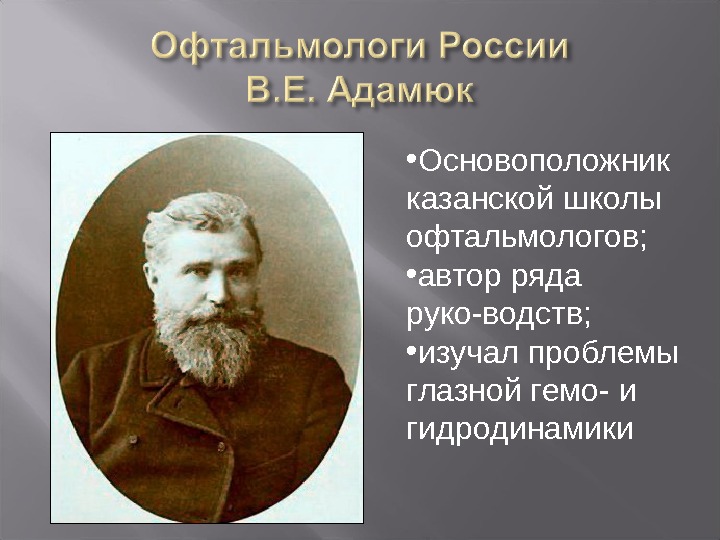 Офтальмологи России
В.Е. Адамюк

•Основоположник казанской школы офтальмологов;
•автор ряда руко-водств;
•изучал проблемы глазной гемо- и гидродинамики